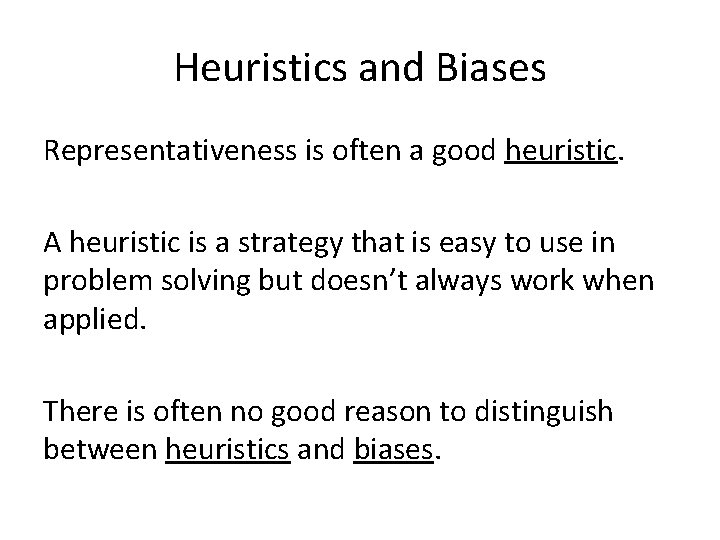 Heuristics and Biases

Representativeness is often a good heuristic.

A heuristic is a strategy that is easy to use in problem solving but doesn’t always work when applied.

There is often no good reason to distinguish between heuristics and biases.